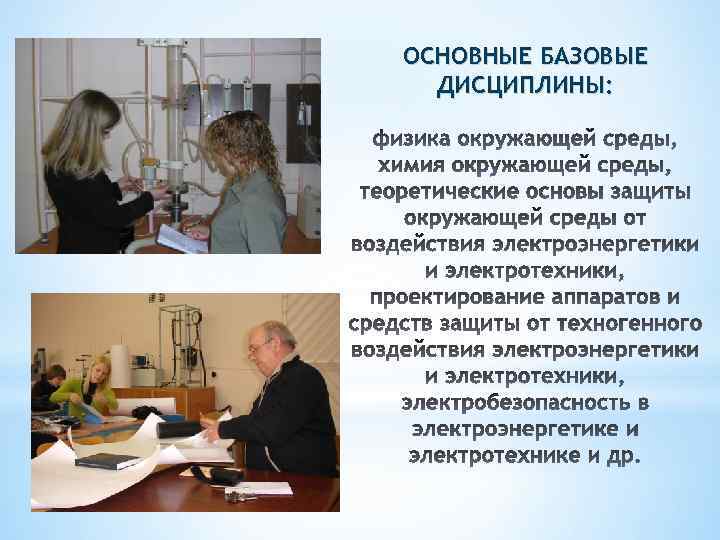 ОСНОВНЫЕ БАЗОВЫЕ ДИСЦИПЛИНЫ:

физика окружающей среды, химия окружающей среды, теоретические основы защиты окружающей среды от воздействия электроэнергетики и электротехники, проектирование аппаратов и средств защиты от техногенного воздействия электроэнергетики и электротехники, электробезопасность в электроэнергетике и электротехнике и др.